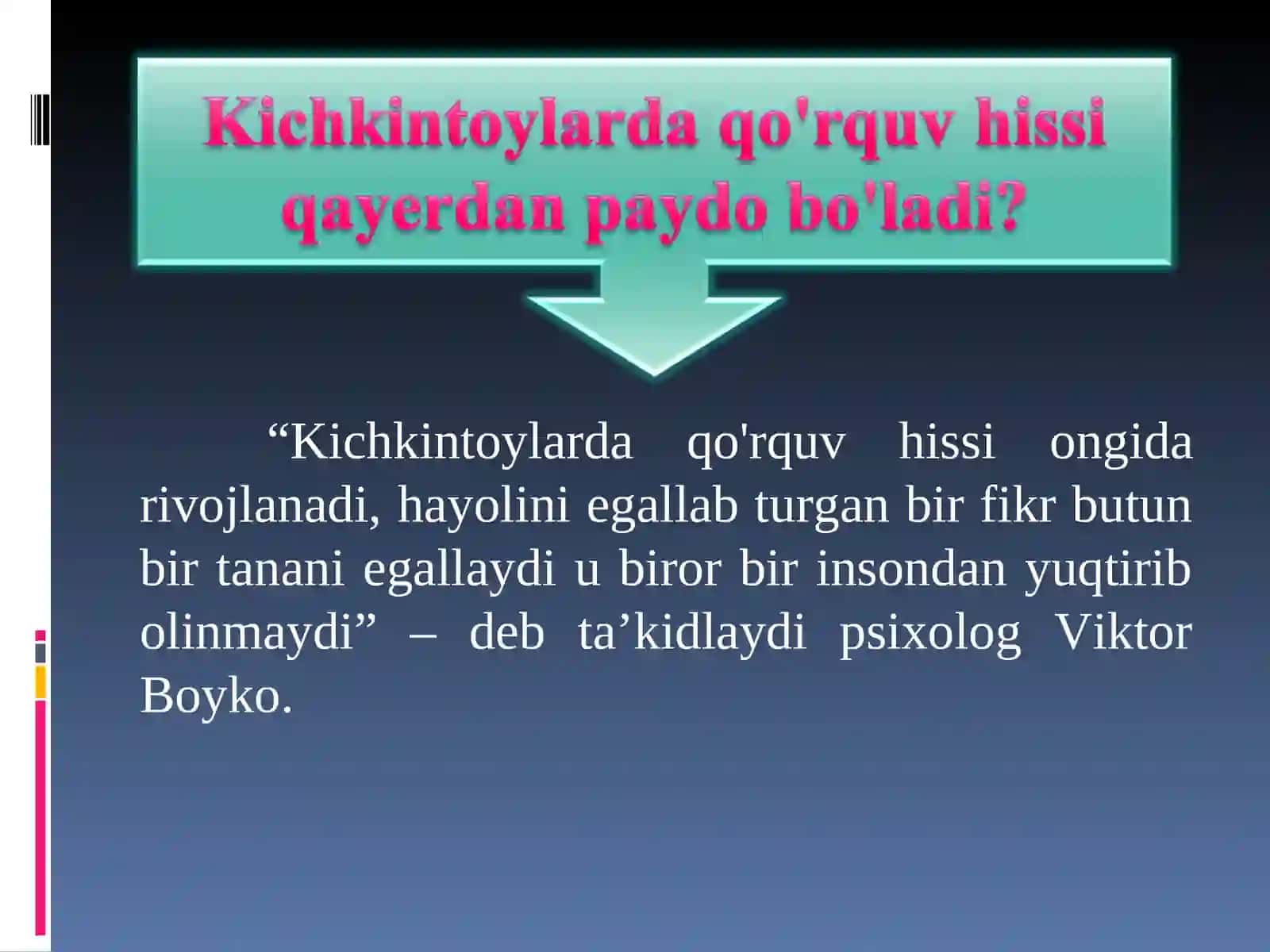 Kichkintoylarda qo'rquv hissi qayerdan paydo bo'ladi?

“Kichkintoylarda qo'rquv hissi ongida rivojlanadi, hayolini egallab turgan bir fikr butun bir tanani egallaydi u biror bir insondan yuqtirib olinmaydi” – deb ta’kidlaydi psixolog Viktor Boyko.